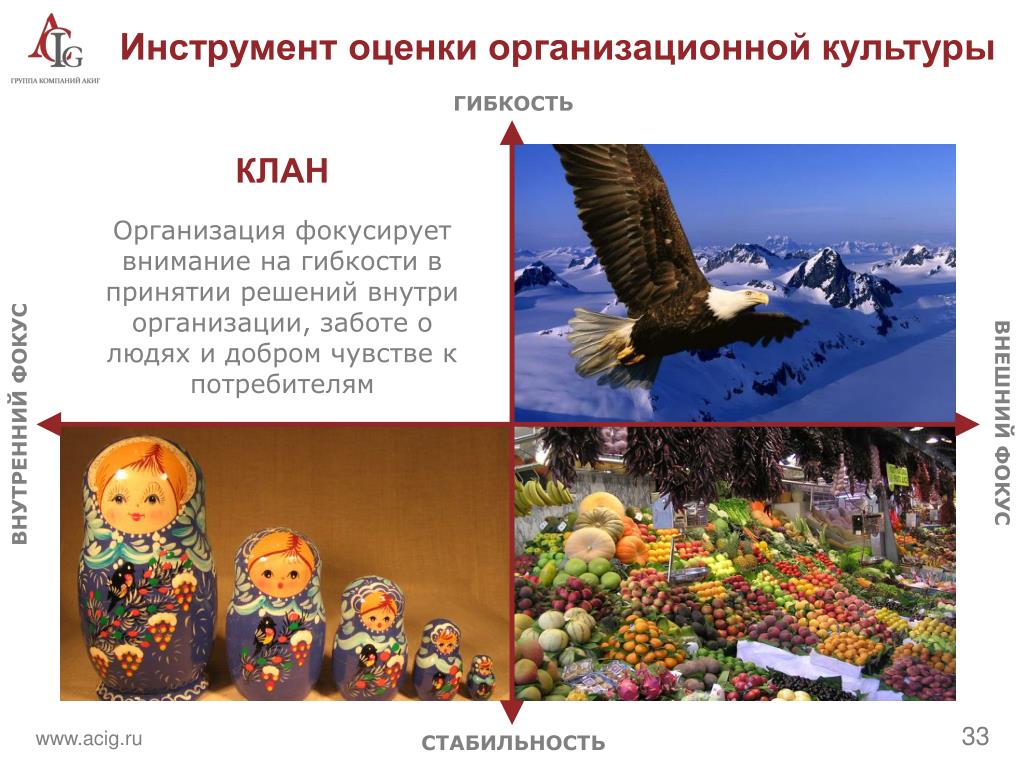 ACIG
ГРУППА КОМПАНИЙ АКИГ

Инструмент оценки организационной культуры

ГИБКОСТЬ

КЛАН

Организация фокусирует внимание на гибкости в принятии решений внутри организации, заботе о людях и добром чувстве к потребителям

ВНУТРЕННИЙ ФОКУС

ВНЕШНИЙ ФОКУС

СТАБИЛЬНОСТЬ

www.acig.ru

33